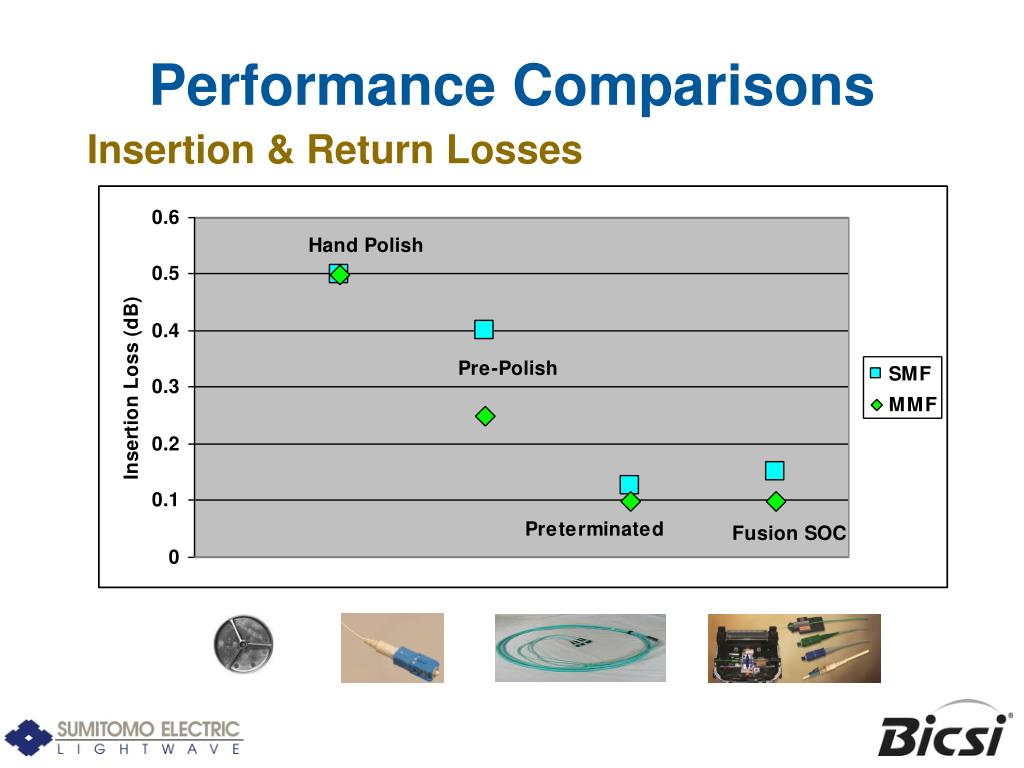 Performance Comparisons

Insertion & Return Losses

Insertion Loss (dB)

0.6
0.5
0.4
0.3
0.2
0.1
0

Hand Polish

Pre-Polish

Preterminated

Fusion SOC

SMF
MMF

SUMITOMO ELECTRIC
LIGHTWAVE

Bicsi